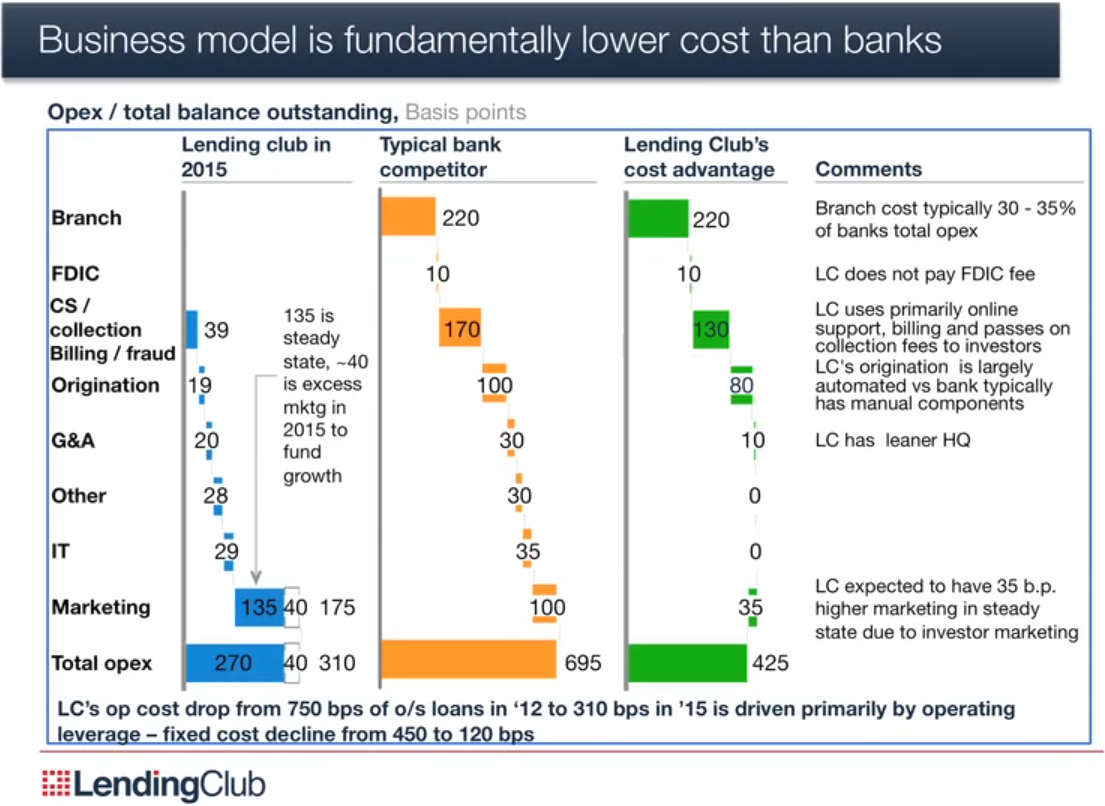 Business model is fundamentally lower cost than banks

Opex / total balance outstanding, Basis points

| | Lending club in 2015 | Typical bank competitor | Lending Club's cost advantage | Comments |
|---|---|---|---|---|
| Branch | | 220 | 220 | Branch cost typically 30 - 35% of banks total opex |
| FDIC | | 10 | 10 | LC does not pay FDIC fee |
| CS / collection Billing / fraud | 39 | 170 | 130 | LC uses primarily online support, billing and passes on collection fees to investors |
| Origination | 19 | 100 | 80 | LC's origination is largely automated vs bank typically has manual components |
| G&A | 20 | 30 | 10 | LC has leaner HQ |
| Other | 28 | 30 | 0 | |
| IT | 29 | 35 | 0 | |
| Marketing | 135 40 175 | 100 | 35 | LC expected to have 35 b.p. higher marketing in steady state due to investor marketing |
| Total opex | 270 40 310 | 695 | 425 | |

135 is steady state, ~40 is excess mktg in 2015 to fund growth

LC's op cost drop from 750 bps of o/s loans in '12 to 310 bps in '15 is driven primarily by operating leverage – fixed cost decline from 450 to 120 bps

LendingClub